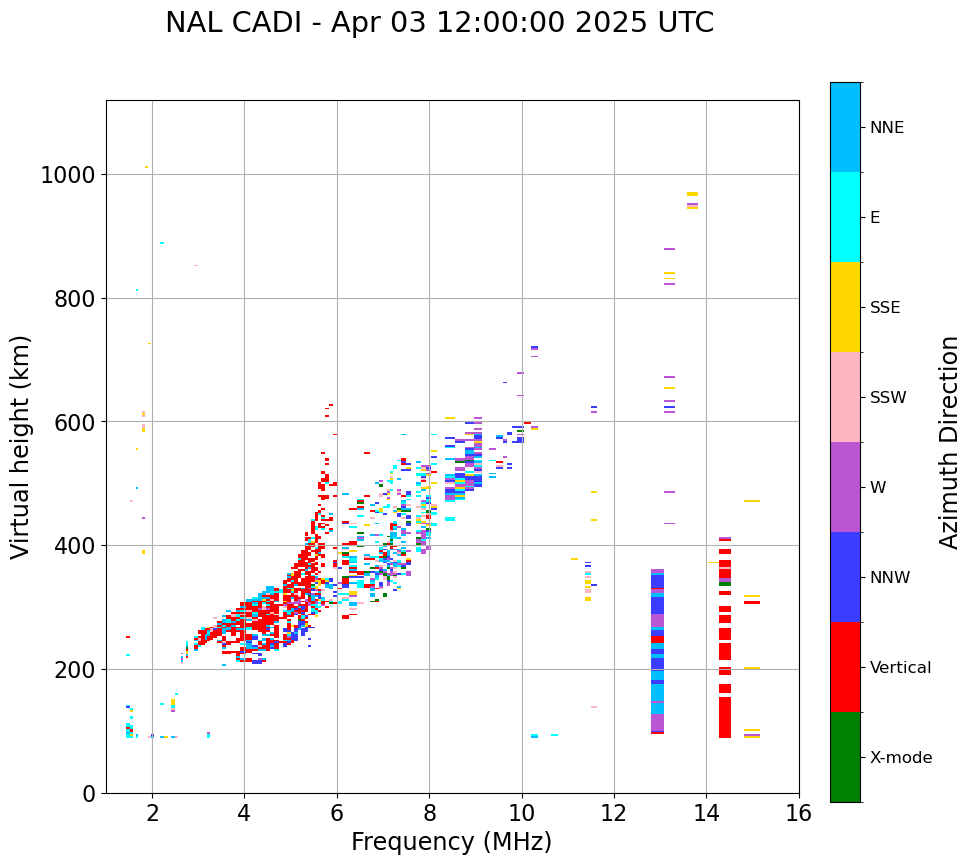 NAL CADI - Apr 03 12:00:00 2025 UTC

Virtual height (km)

1000
800
600
400
200
0

2 4 6 8 10 12 14 16

Frequency (MHz)

NNE
E
SSE
SSW
W
NNW
Vertical
X-mode

Azimuth Direction